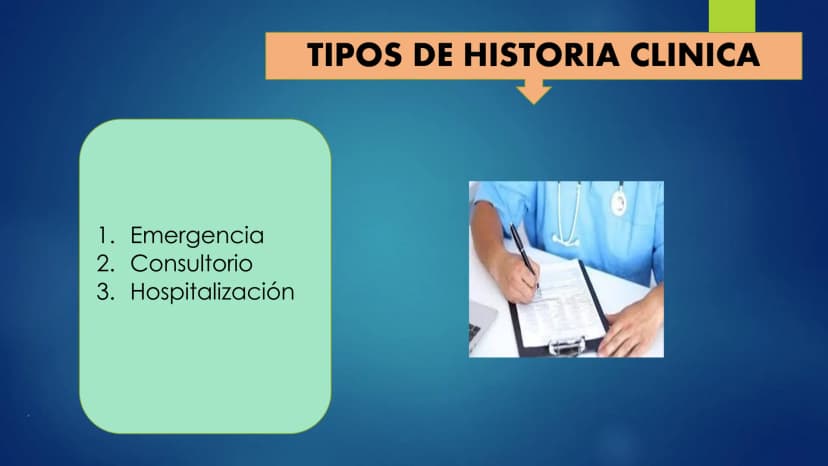 TIPOS DE HISTORIA CLINICA

1. Emergencia
2. Consultorio
3. Hospitalización